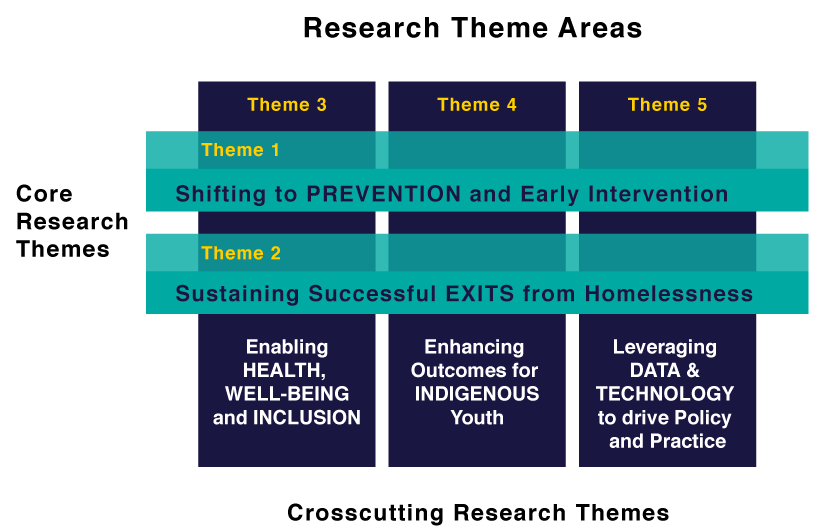 Research Theme Areas

Theme 3

Theme 4

Theme 5

Core Research Themes

Theme 1

Shifting to PREVENTION and Early Intervention

Theme 2

Sustaining Successful EXITS from Homelessness

Enabling HEALTH, WELL-BEING and INCLUSION

Enhancing Outcomes for INDIGENOUS Youth

Leveraging DATA & TECHNOLOGY to drive Policy and Practice

Crosscutting Research Themes